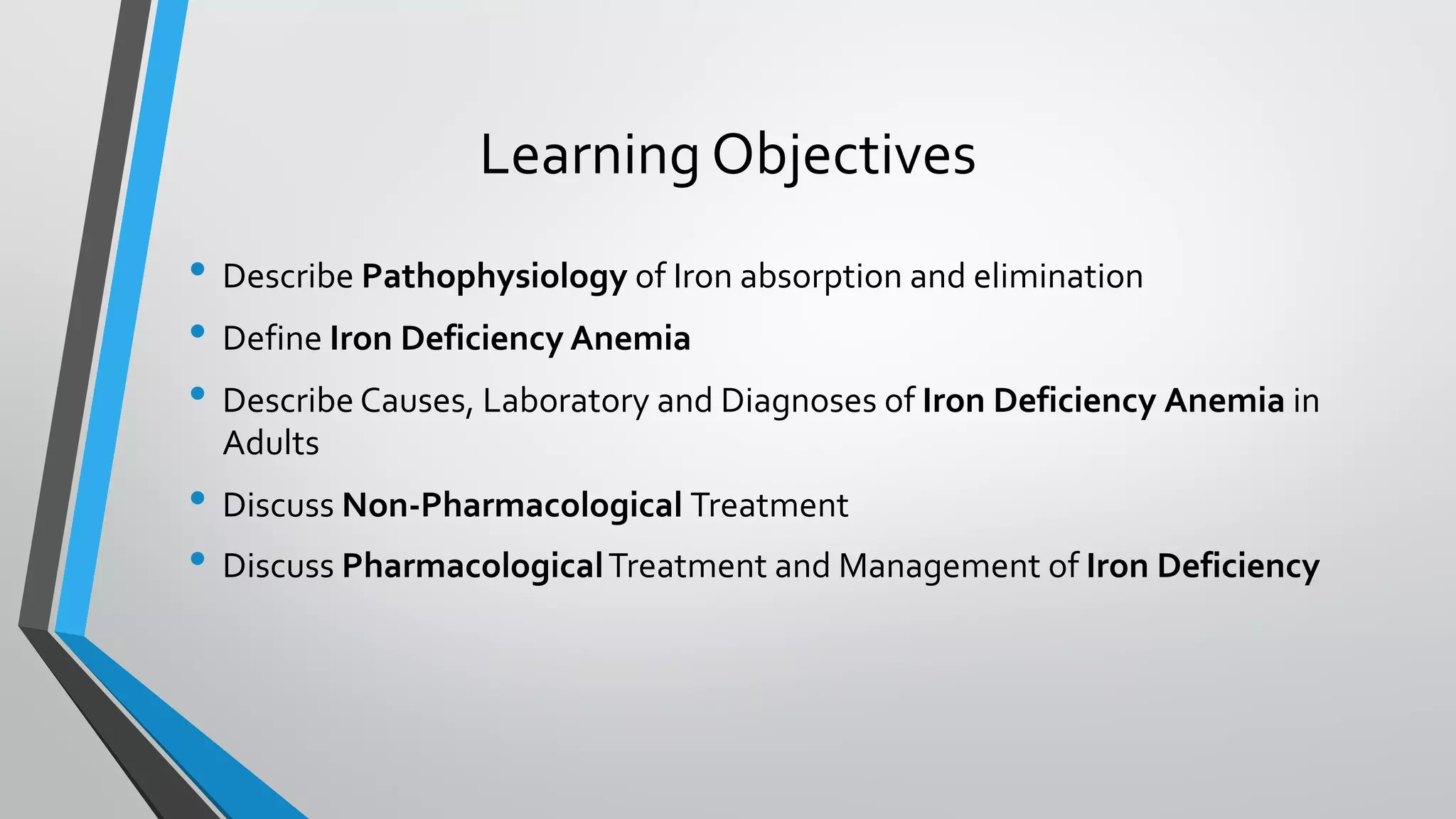 Learning Objectives

• Describe Pathophysiology of Iron absorption and elimination
• Define Iron Deficiency Anemia
• Describe Causes, Laboratory and Diagnoses of Iron Deficiency Anemia in Adults
• Discuss Non-Pharmacological Treatment
• Discuss Pharmacological Treatment and Management of Iron Deficiency